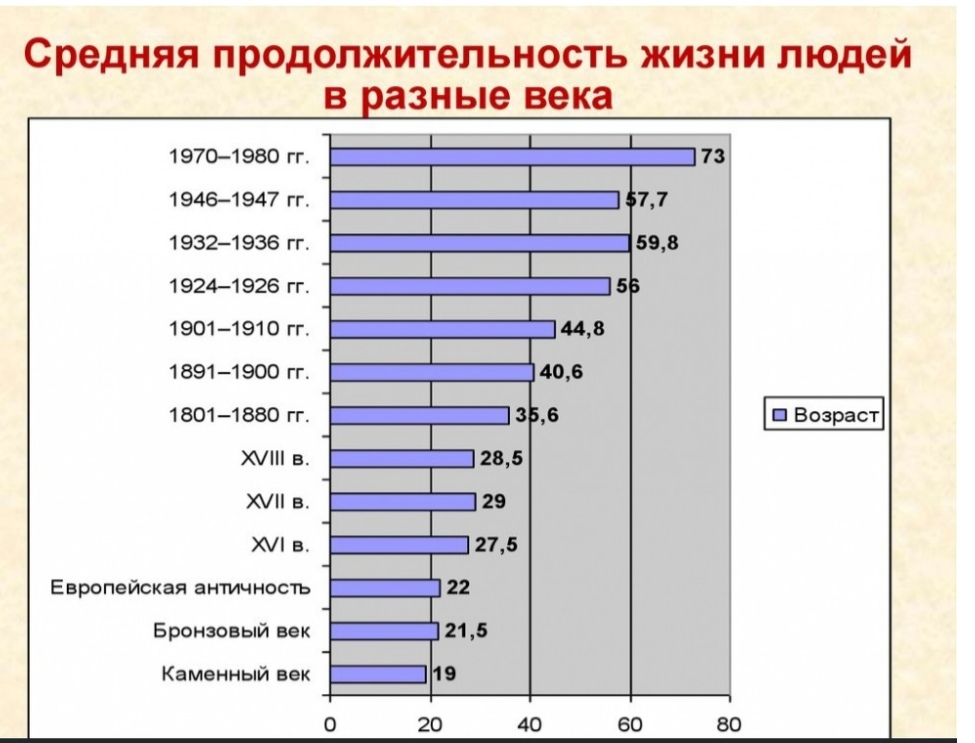 Средняя продолжительность жизни людей в разные века

1970–1980 гг. 73
1946–1947 гг. 57,7
1932–1936 гг. 59,8
1924–1926 гг. 56
1901–1910 гг. 44,8
1891–1900 гг. 40,6
1801–1880 гг. 35,6
XVIII в. 28,5
XVII в. 29
XVI в. 27,5
Европейская античность 22
Бронзовый век 21,5
Каменный век 19

0 20 40 60 80

Возраст